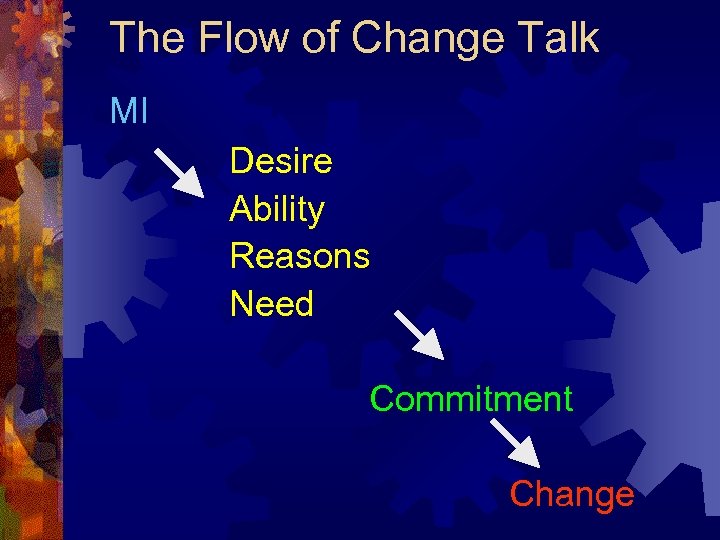 The Flow of Change Talk

MI

Desire
Ability
Reasons
Need

Commitment

Change